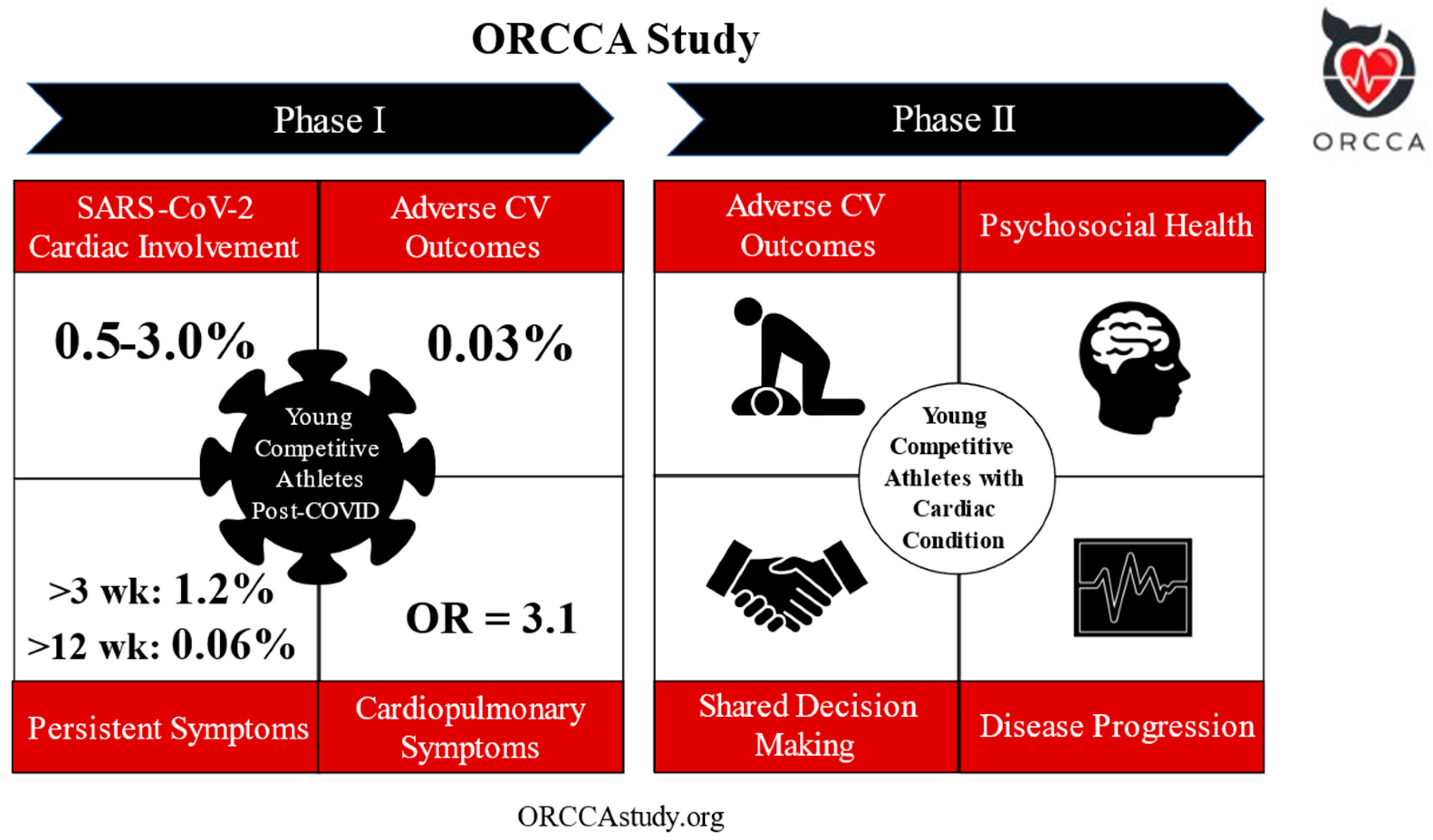 ORCCA Study

ORCCA

Phase I

SARS-CoV-2 Cardiac Involvement

Adverse CV Outcomes

0.5-3.0%

0.03%

Young Competitive Athletes Post-COVID

>3 wk: 1.2%
>12 wk: 0.06%

OR = 3.1

Persistent Symptoms

Cardiopulmonary Symptoms

Phase II

Adverse CV Outcomes

Psychosocial Health

Young Competitive Athletes with Cardiac Condition

Shared Decision Making

Disease Progression

ORCCAstudy.org